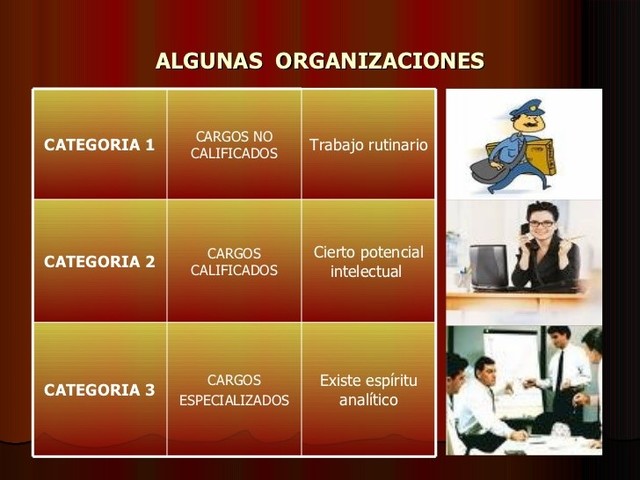 ALGUNAS ORGANIZACIONES

| CATEGORIA 1 | CARGOS NO CALIFICADOS | Trabajo rutinario |
|---|---|---|
| CATEGORIA 2 | CARGOS CALIFICADOS | Cierto potencial intelectual |
| CATEGORIA 3 | CARGOS ESPECIALIZADOS | Existe espíritu analítico |